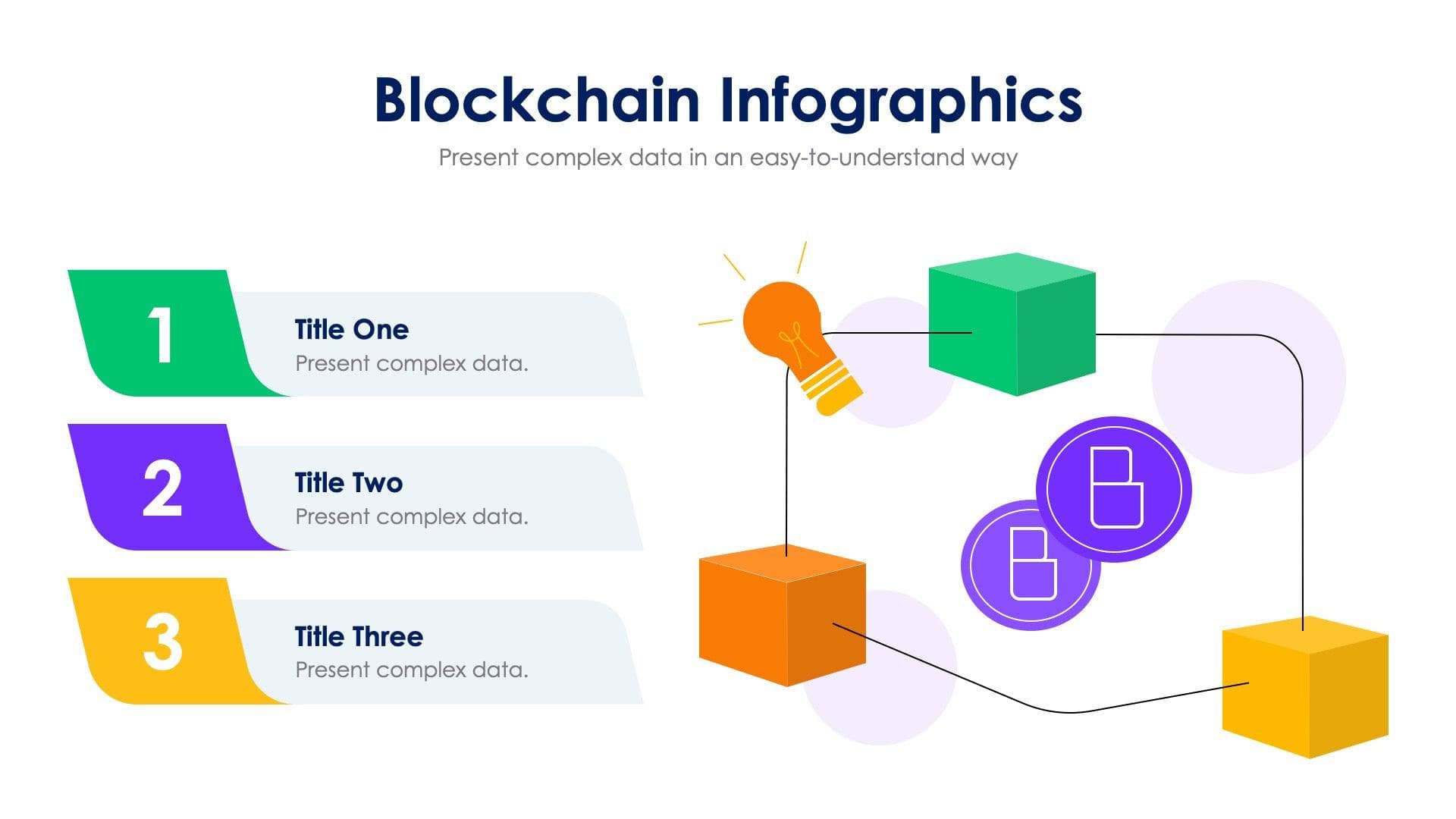 Blockchain Infographics

Present complex data in an easy-to-understand way

1

Title One

Present complex data.

2

Title Two

Present complex data.

3

Title Three

Present complex data.